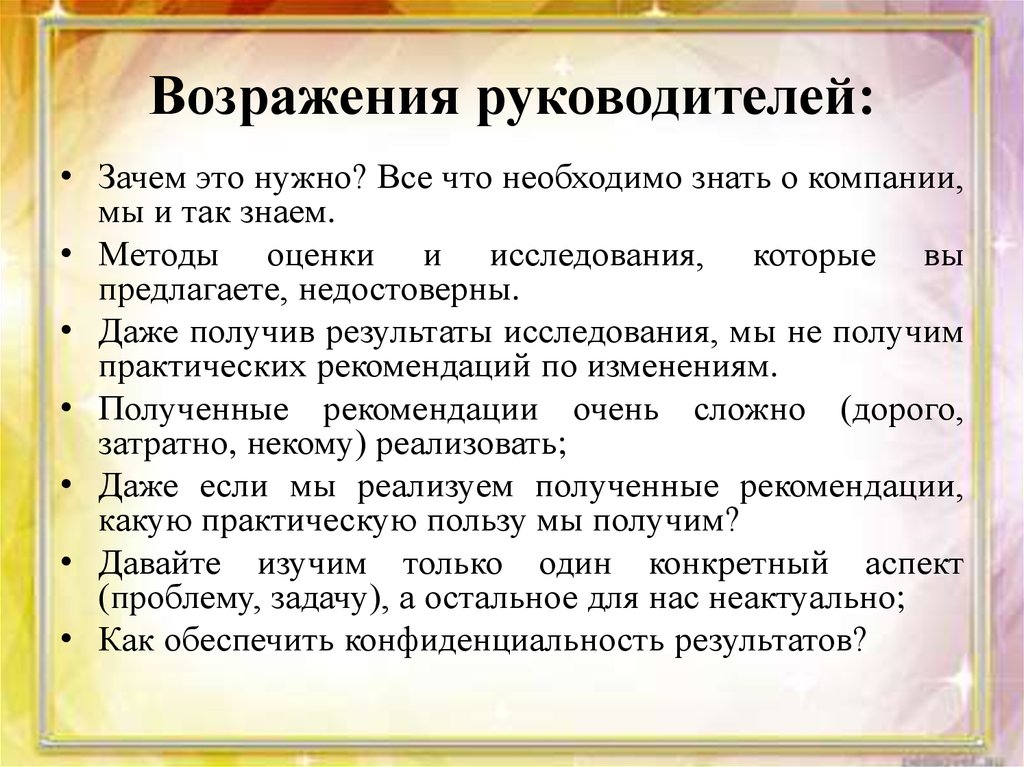 Возражения руководителей:

• Зачем это нужно? Все что необходимо знать о компании, мы и так знаем.
• Методы оценки и исследования, которые вы предлагаете, недостоверны.
• Даже получив результаты исследования, мы не получим практических рекомендаций по изменениям.
• Полученные рекомендации очень сложно (дорого, затратно, некому) реализовать;
• Даже если мы реализуем полученные рекомендации, какую практическую пользу мы получим?
• Давайте изучим только один конкретный аспект (проблему, задачу), а остальное для нас неактуально;
• Как обеспечить конфиденциальность результатов?